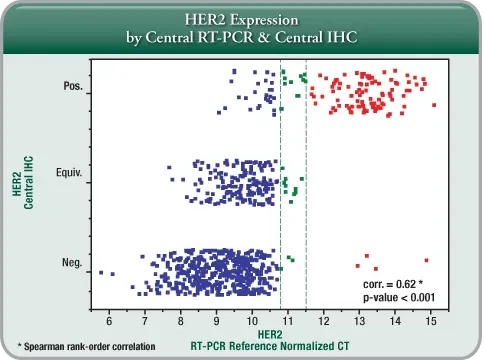 HER2 Expression
by Central RT-PCR & Central IHC

HER2
Central IHC

Pos.

Equiv.

Neg.

corr. = 0.62 *
p-value < 0.001

6 7 8 9 10 11 12 13 14 15

HER2
RT-PCR Reference Normalized CT

* Spearman rank-order correlation